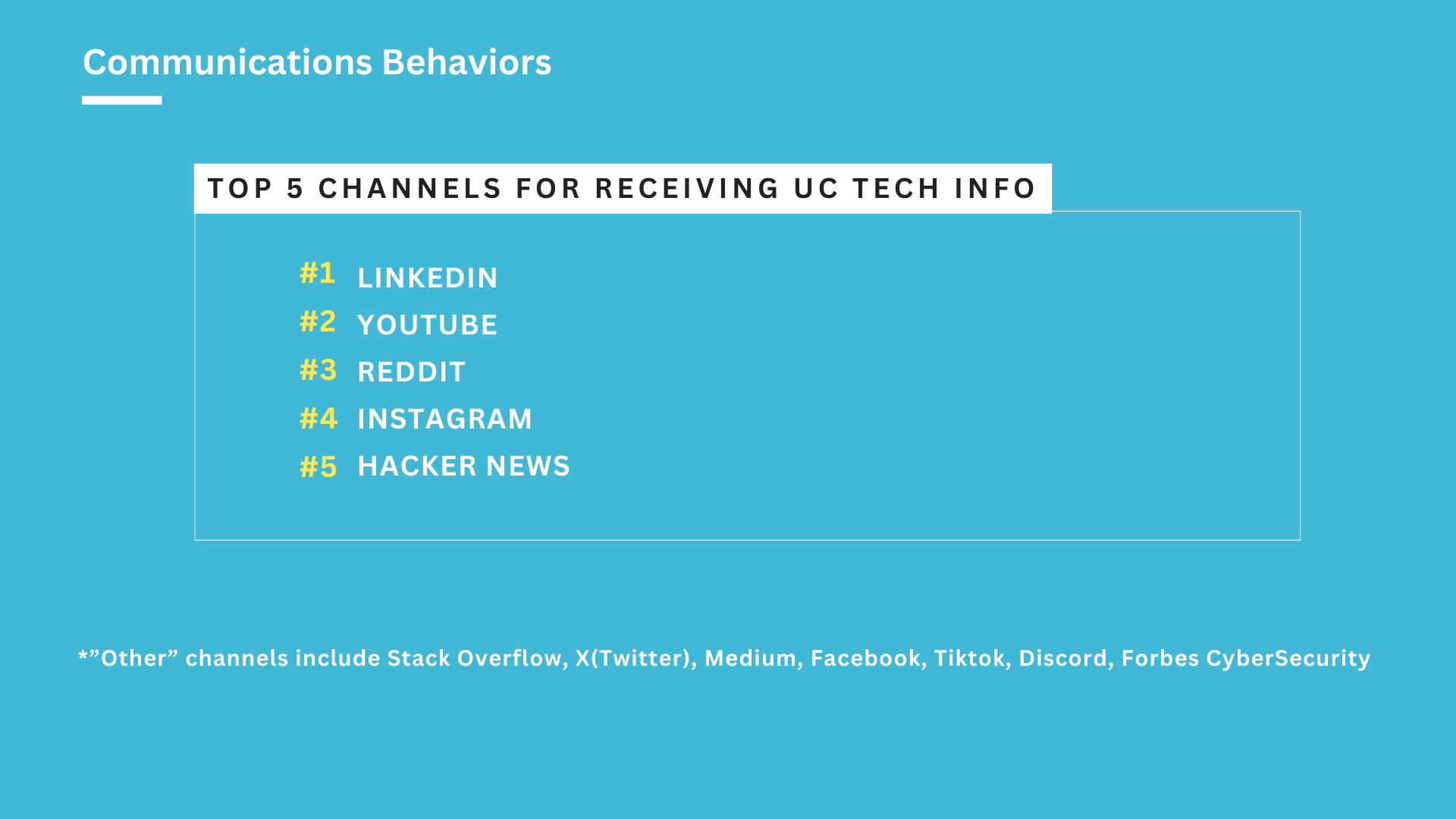 Communications Behaviors

TOP 5 CHANNELS FOR RECEIVING UC TECH INFO

#1 LINKEDIN
#2 YOUTUBE
#3 REDDIT
#4 INSTAGRAM
#5 HACKER NEWS

*”Other” channels include Stack Overflow, X(Twitter), Medium, Facebook, Tiktok, Discord, Forbes CyberSecurity